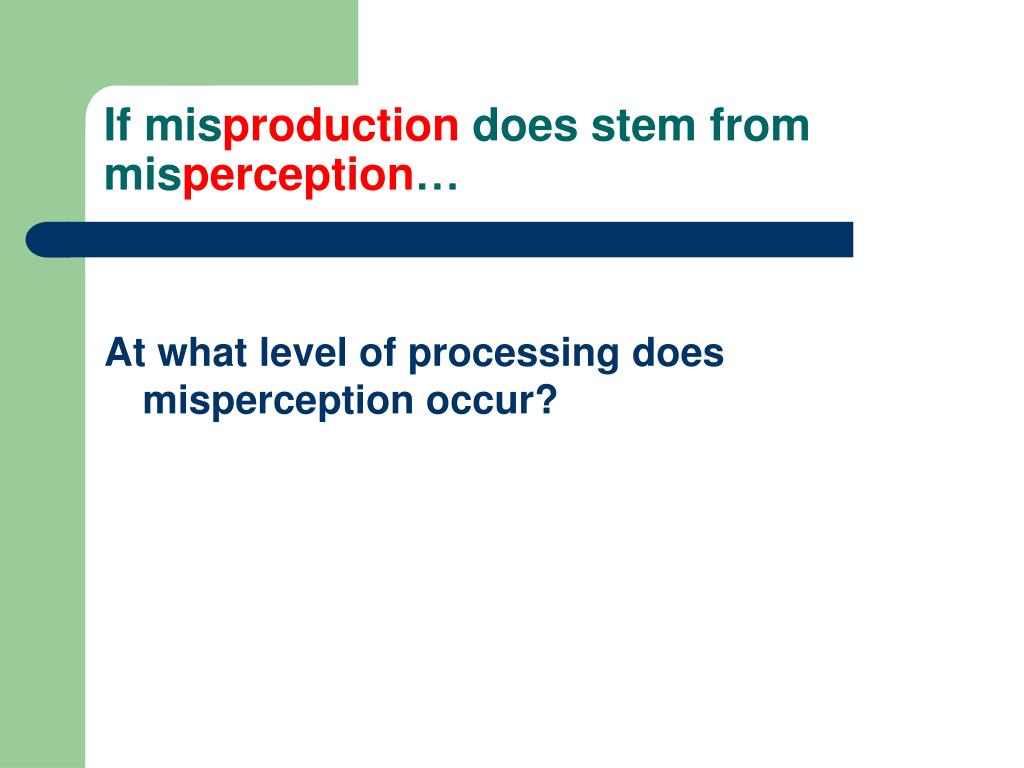 If misproduction does stem from misperception…

At what level of processing does misperception occur?